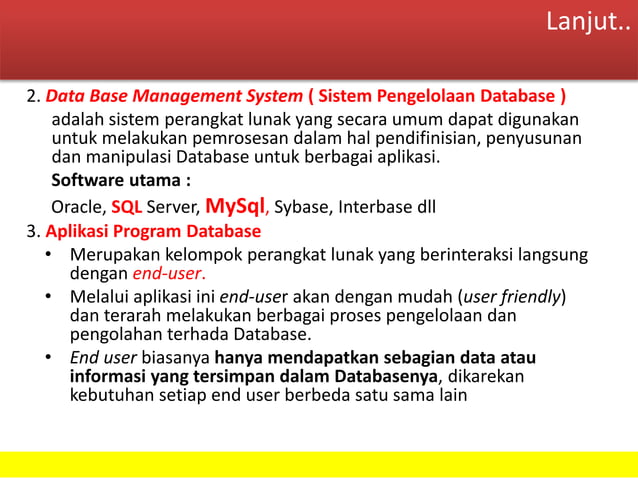 Lanjut..

2. Data Base Management System ( Sistem Pengelolaan Database )
adalah sistem perangkat lunak yang secara umum dapat digunakan untuk melakukan pemrosesan dalam hal pendifinisian, penyusunan dan manipulasi Database untuk berbagai aplikasi.

Software utama :

Oracle, SQL Server, MySql, Sybase, Interbase dll

3. Aplikasi Program Database

• Merupakan kelompok perangkat lunak yang berinteraksi langsung dengan end-user.

• Melalui aplikasi ini end-user akan dengan mudah (user friendly) dan terarah melakukan berbagai proses pengelolaan dan pengolahan terhada Database.

• End user biasanya hanya mendapatkan sebagian data atau informasi yang tersimpan dalam Databasenya, dikarekan kebutuhan setiap end user berbeda satu sama lain